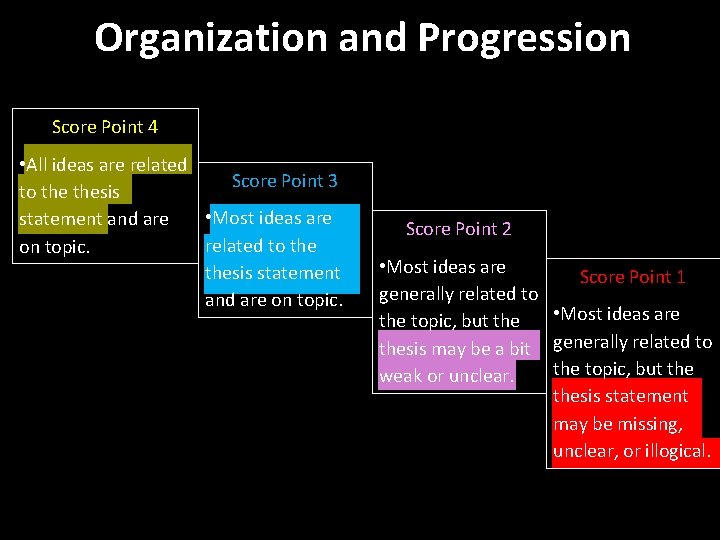 Organization and Progression

Score Point 4

•All ideas are related to the thesis statement and are on topic.

Score Point 3

•Most ideas are related to the thesis statement and are on topic.

Score Point 2

•Most ideas are generally related to the topic, but the thesis may be a bit weak or unclear.

Score Point 1

•Most ideas are generally related to the topic, but the thesis statement may be missing, unclear, or illogical.